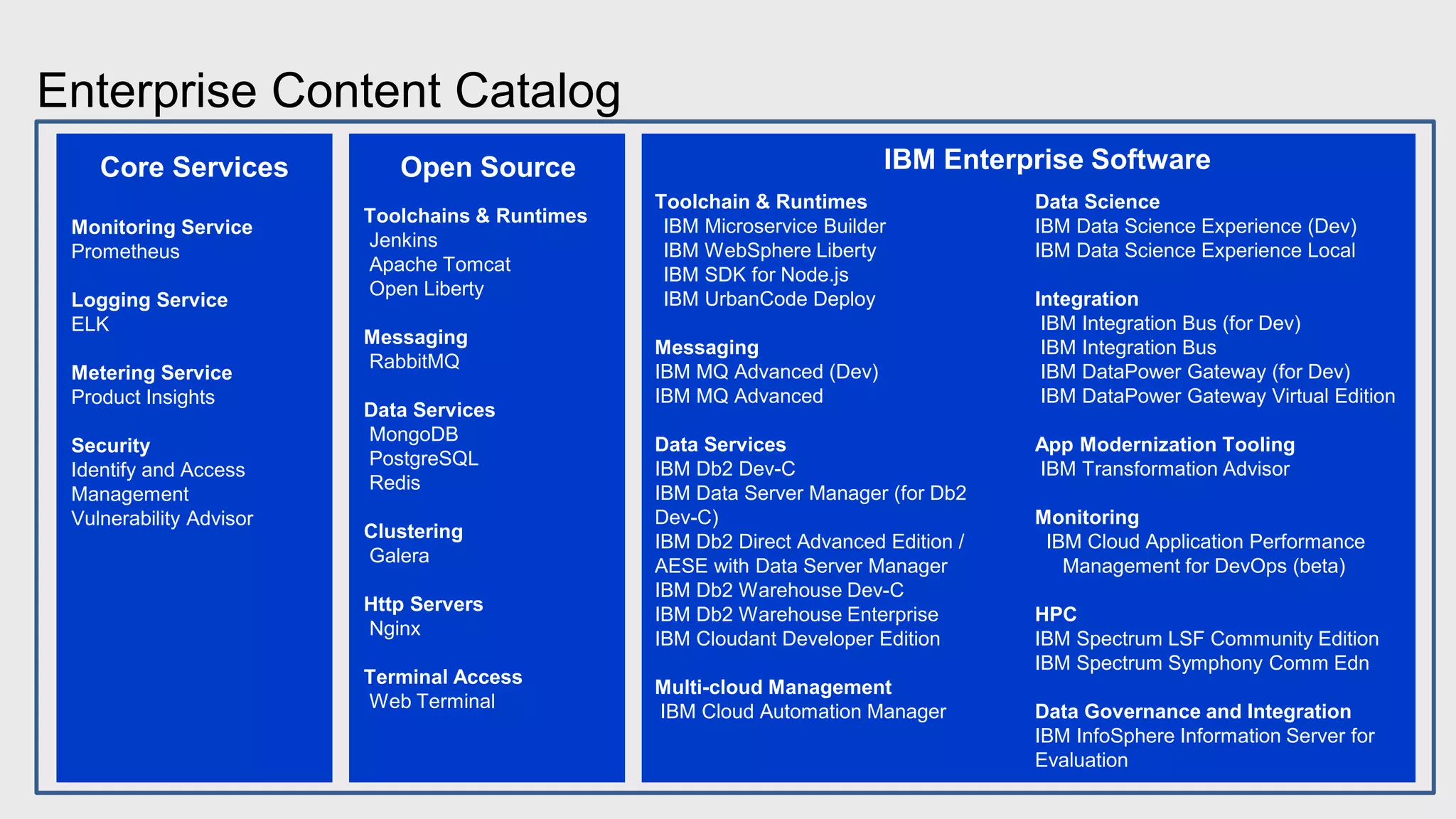 Enterprise Content Catalog

Core Services

Monitoring Service
Prometheus

Logging Service
ELK

Metering Service
Product Insights

Security
Identify and Access Management
Vulnerability Advisor

Open Source

Toolchains & Runtimes
Jenkins
Apache Tomcat
Open Liberty

Messaging
RabbitMQ

Data Services
MongoDB
PostgreSQL
Redis

Clustering
Galera

Http Servers
Nginx

Terminal Access
Web Terminal

IBM Enterprise Software

Toolchain & Runtimes
IBM Microservice Builder
IBM WebSphere Liberty
IBM SDK for Node.js
IBM UrbanCode Deploy

Messaging
IBM MQ Advanced (Dev)
IBM MQ Advanced

Data Services
IBM Db2 Dev-C
IBM Data Server Manager (for Db2 Dev-C)
IBM Db2 Direct Advanced Edition / AESE with Data Server Manager
IBM Db2 Warehouse Dev-C
IBM Db2 Warehouse Enterprise
IBM Cloudant Developer Edition

Multi-cloud Management
IBM Cloud Automation Manager

Data Science
IBM Data Science Experience (Dev)
IBM Data Science Experience Local

Integration
IBM Integration Bus (for Dev)
IBM Integration Bus
IBM DataPower Gateway (for Dev)
IBM DataPower Gateway Virtual Edition

App Modernization Tooling
IBM Transformation Advisor

Monitoring
IBM Cloud Application Performance Management for DevOps (beta)

HPC
IBM Spectrum LSF Community Edition
IBM Spectrum Symphony Comm Edn

Data Governance and Integration
IBM InfoSphere Information Server for Evaluation